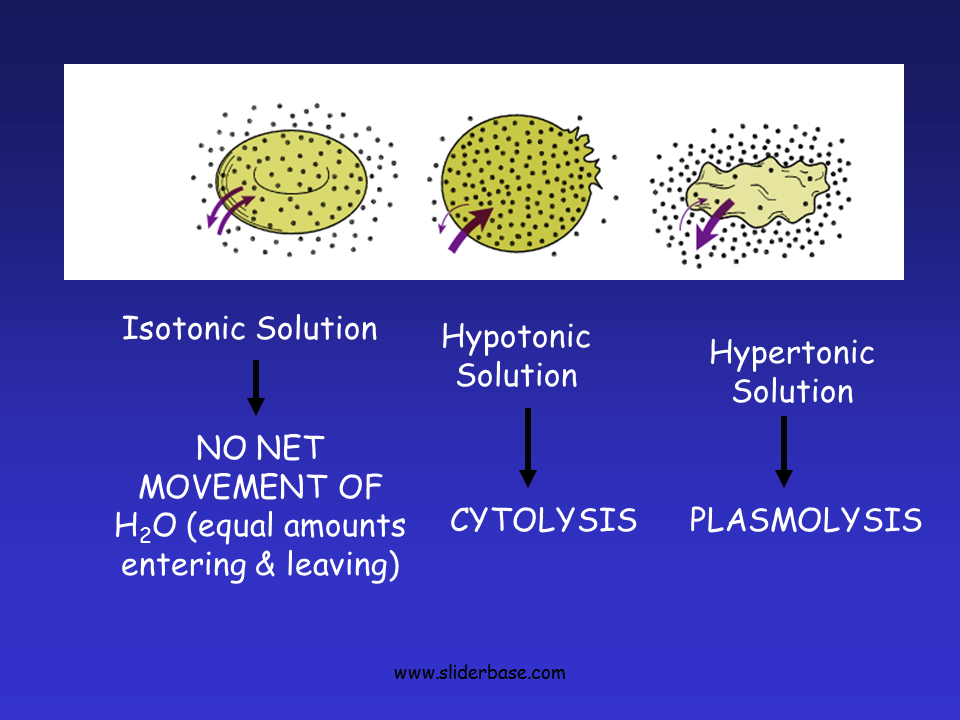 Isotonic Solution

NO NET MOVEMENT OF $H_2O$ (equal amounts entering & leaving)

Hypotonic Solution

CYTOLYSIS

Hypertonic Solution

PLASMOLYSIS

www.sliderbase.com